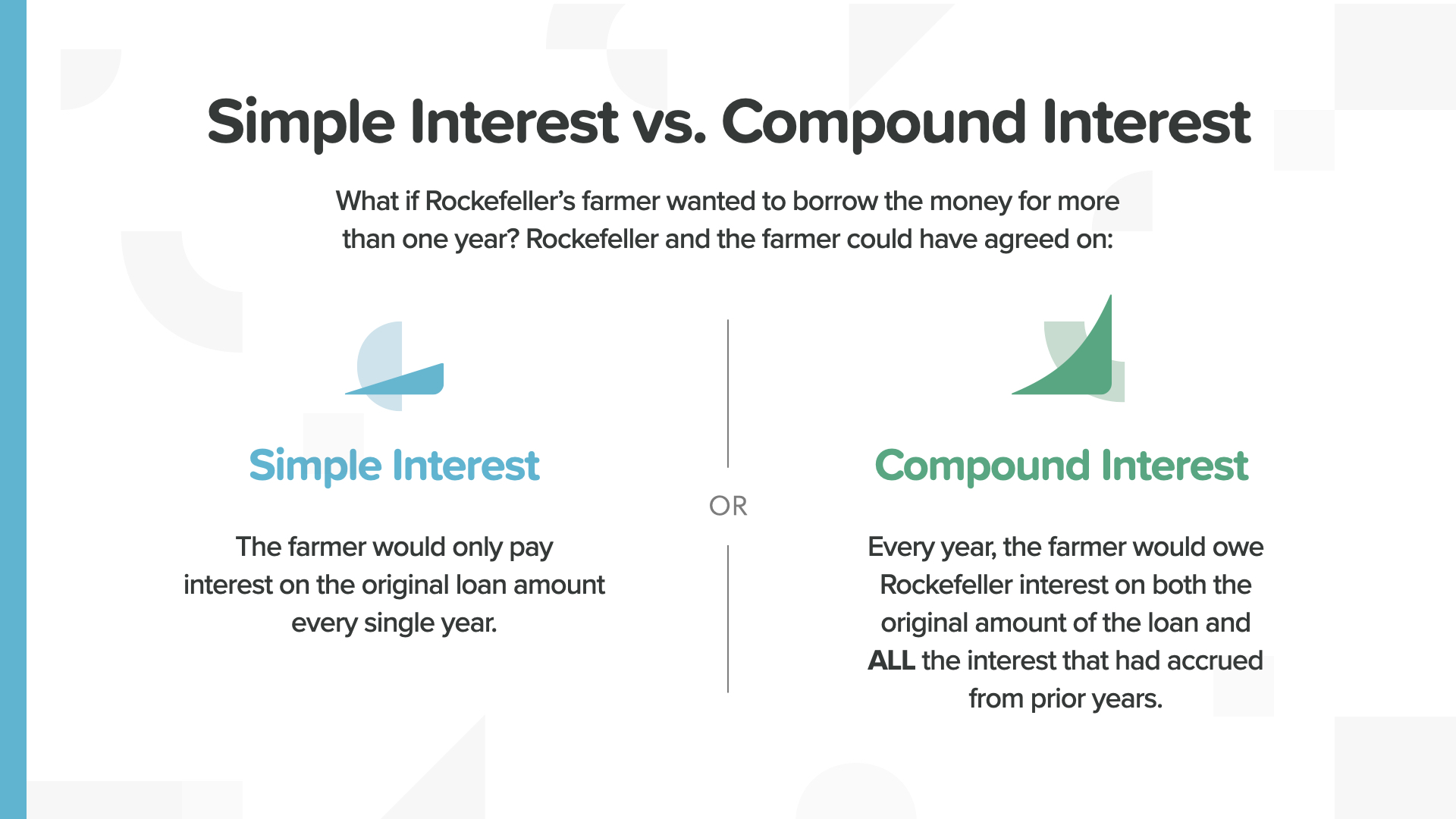 Simple Interest vs. Compound Interest

What if Rockefeller's farmer wanted to borrow the money for more than one year? Rockefeller and the farmer could have agreed on:

Simple Interest

The farmer would only pay interest on the original loan amount every single year.

OR

Compound Interest

Every year, the farmer would owe Rockefeller interest on both the original amount of the loan and ALL the interest that had accrued from prior years.